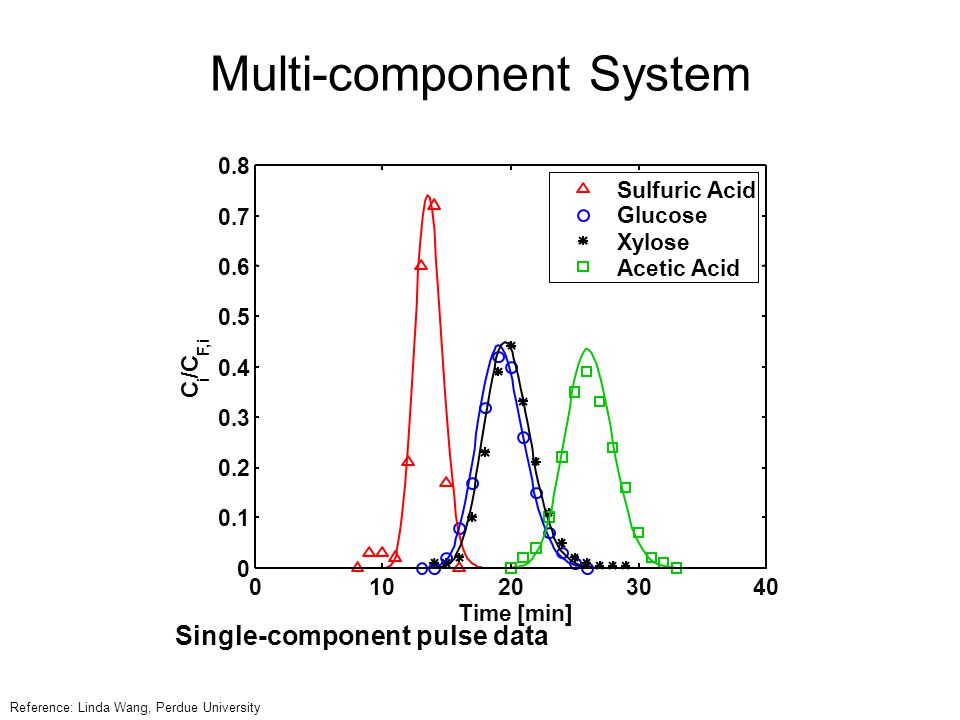 Multi-component System

0.8
0.7
0.6
0.5
0.4
0.3
0.2
0.1
0

$C_i/C_{F,i}$

Sulfuric Acid
Glucose
Xylose
Acetic Acid

0
10
20
30
40

Time [min]

Single-component pulse data

Reference: Linda Wang, Perdue University